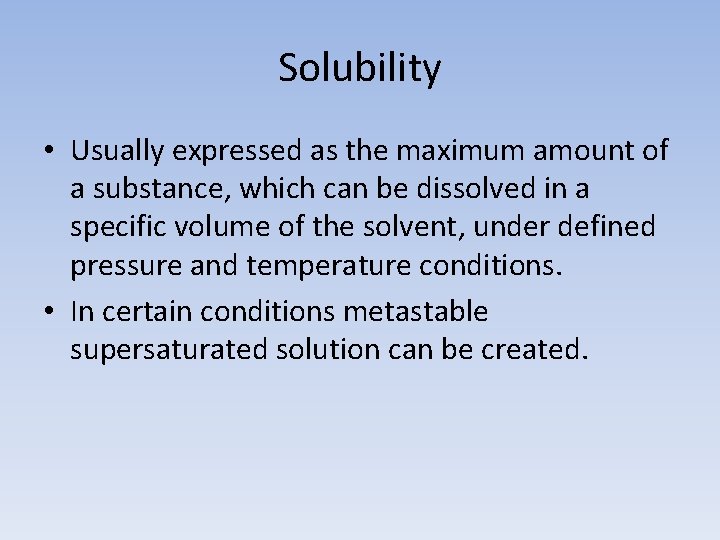 Solubility

• Usually expressed as the maximum amount of a substance, which can be dissolved in a specific volume of the solvent, under defined pressure and temperature conditions.

• In certain conditions metastable supersaturated solution can be created.